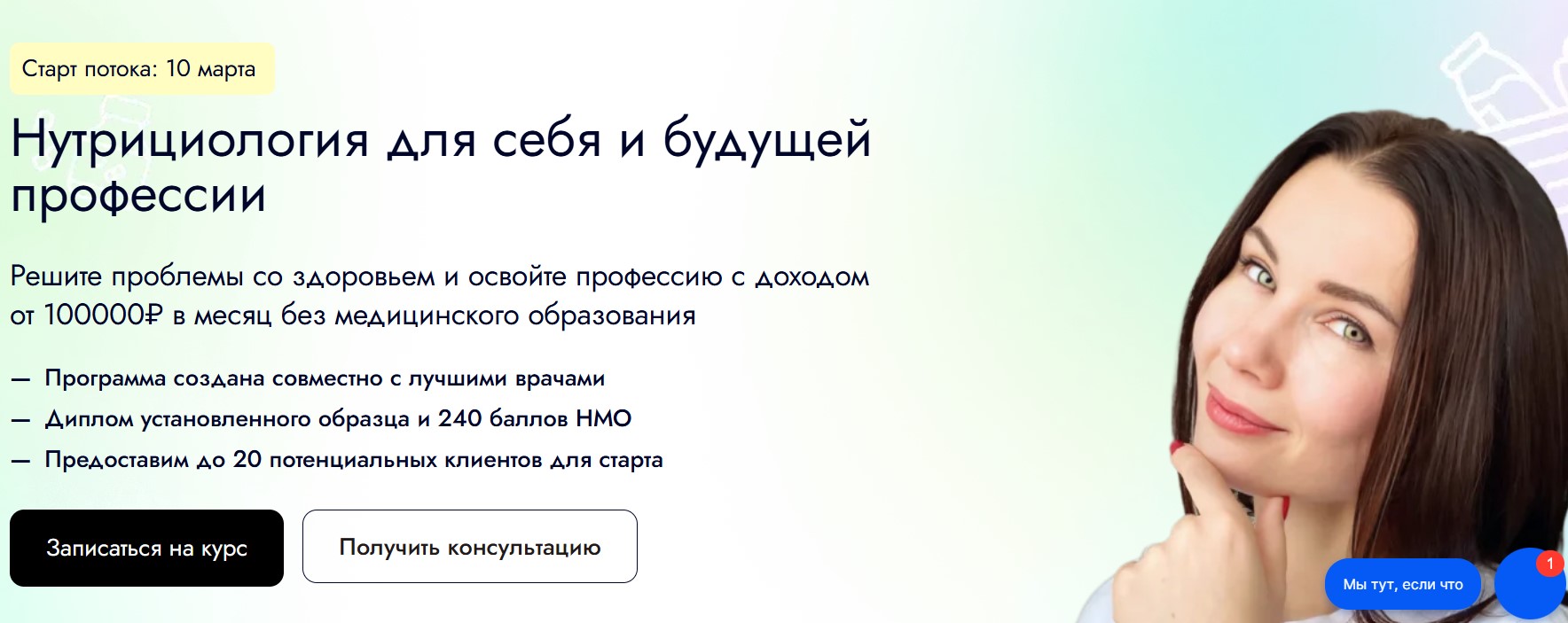 Старт потока: 10 марта

Нутрициология для себя и будущей профессии

Решите проблемы со здоровьем и освойте профессию с доходом от 100000₽ в месяц без медицинского образования

— Программа создана совместно с лучшими врачами
— Диплом установленного образца и 240 баллов НМО
— Предоставим до 20 потенциальных клиентов для старта

Записаться на курс

Получить консультацию

Мы тут, если что

1